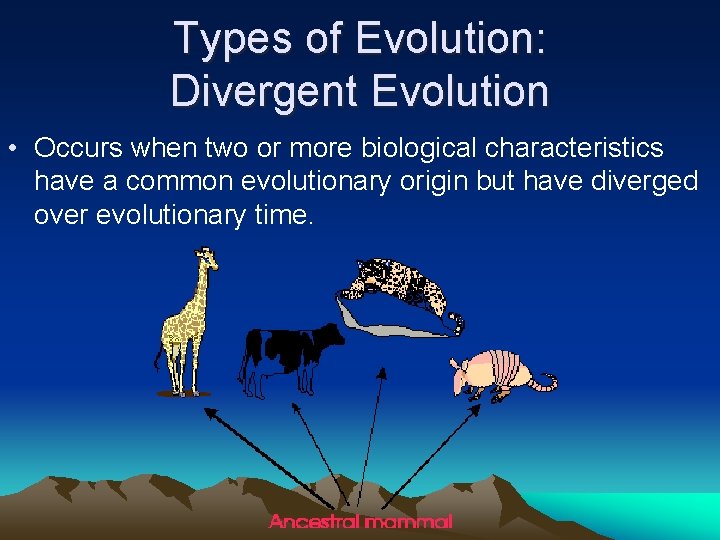 Types of Evolution: Divergent Evolution

• Occurs when two or more biological characteristics have a common evolutionary origin but have diverged over evolutionary time.

Ancestral mammal